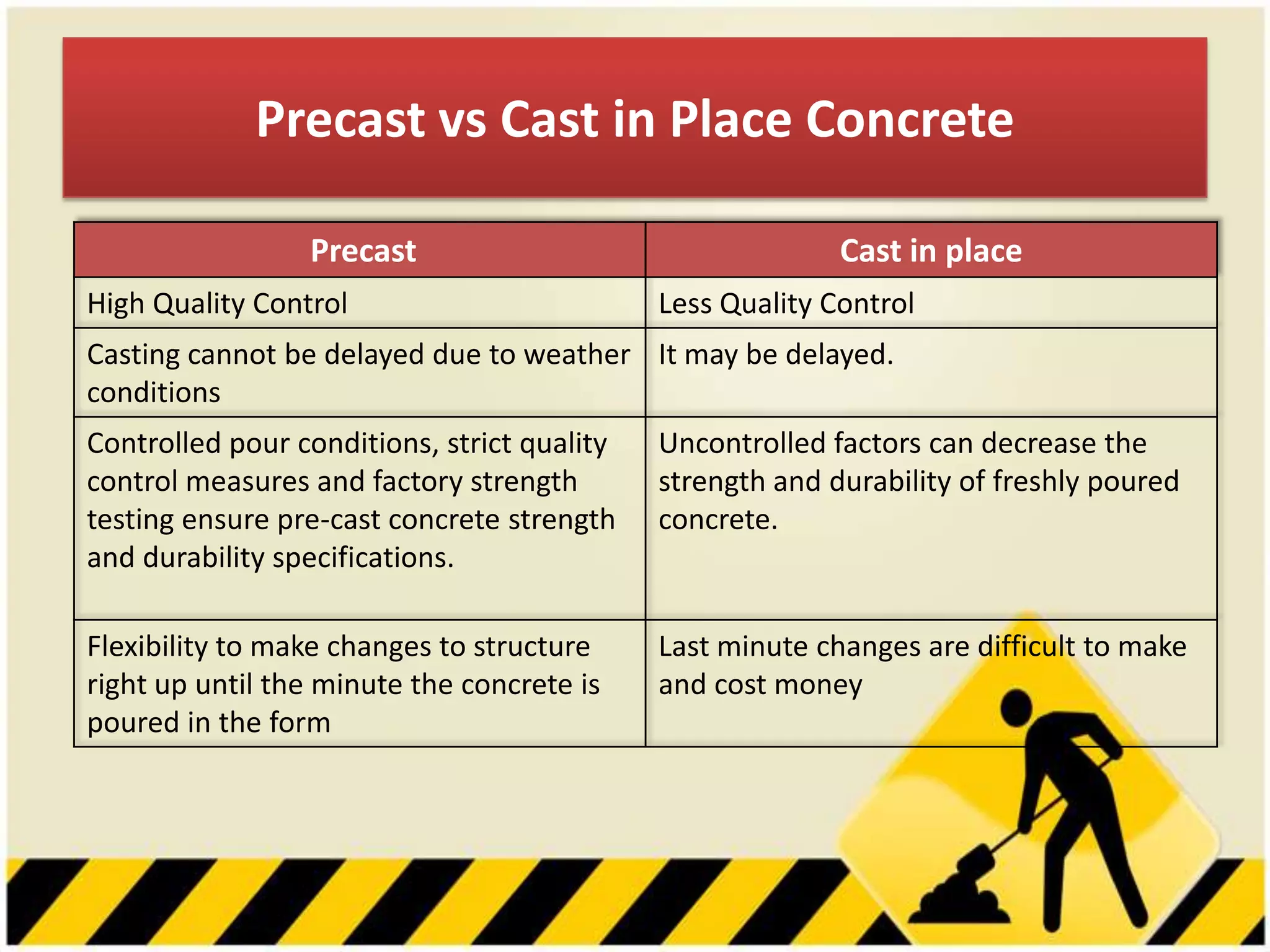 Precast vs Cast in Place Concrete

| Precast | Cast in place |
|---|---|
| High Quality Control | Less Quality Control |
| Casting cannot be delayed due to weather conditions | It may be delayed. |
| Controlled pour conditions, strict quality control measures and factory strength testing ensure pre-cast concrete strength and durability specifications. | Uncontrolled factors can decrease the strength and durability of freshly poured concrete. |
| Flexibility to make changes to structure right up until the minute the concrete is poured in the form | Last minute changes are difficult to make and cost money |